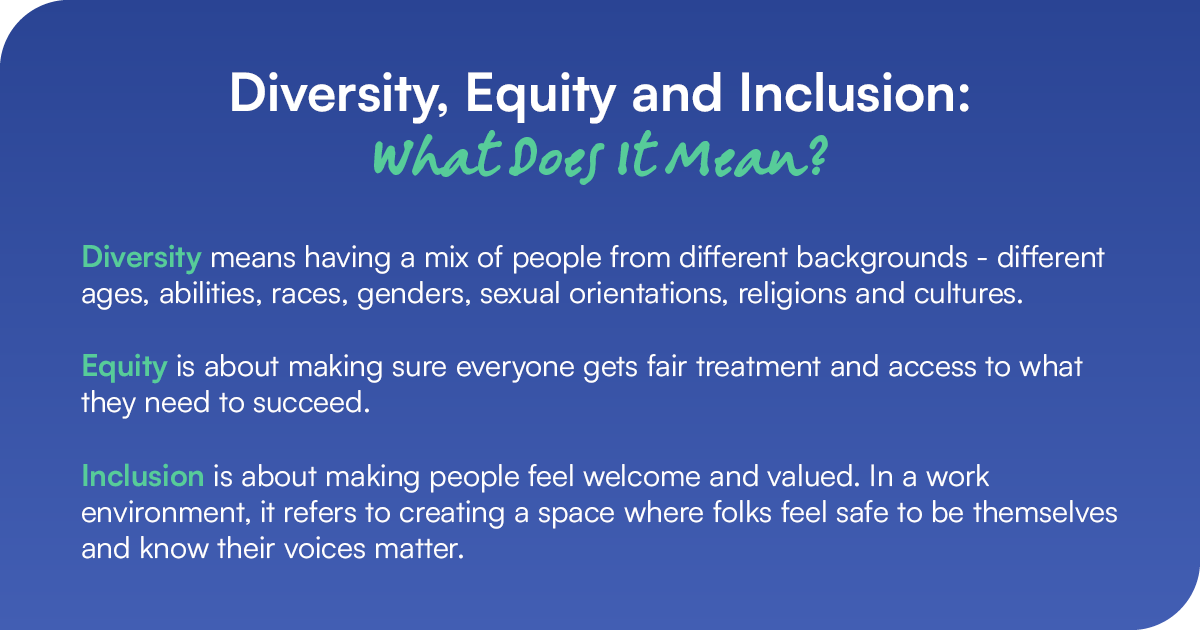 Diversity, Equity and Inclusion:
What Does It Mean?

Diversity means having a mix of people from different backgrounds - different ages, abilities, races, genders, sexual orientations, religions and cultures.

Equity is about making sure everyone gets fair treatment and access to what they need to succeed.

Inclusion is about making people feel welcome and valued. In a work environment, it refers to creating a space where folks feel safe to be themselves and know their voices matter.